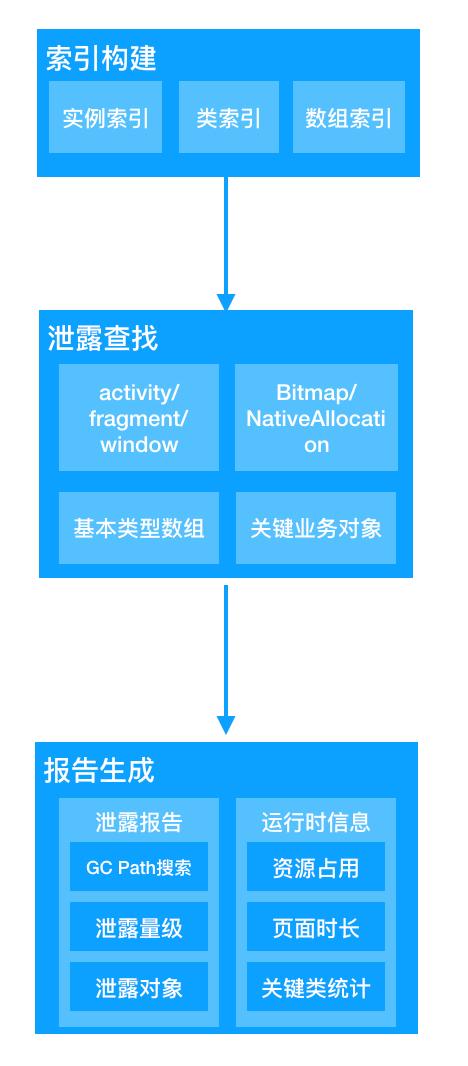 索引构建

实例索引

类索引

数组索引

泄露查找

activity/ fragment/ window

Bitmap/ NativeAllocation

基本类型数组

关键业务对象

报告生成

泄露报告

GC Path搜索

泄露量级

泄露对象

运行时信息

资源占用

页面时长

关键类统计